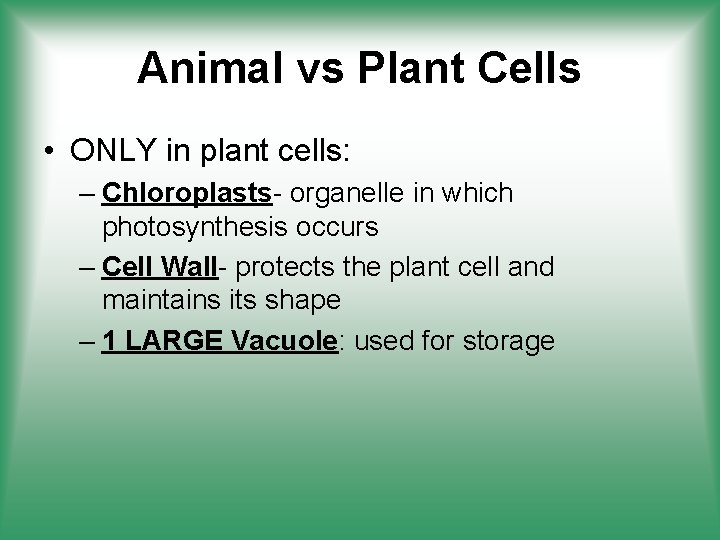 Animal vs Plant Cells

• ONLY in plant cells:

– Chloroplasts- organelle in which photosynthesis occurs

– Cell Wall- protects the plant cell and maintains its shape

– 1 LARGE Vacuole: used for storage